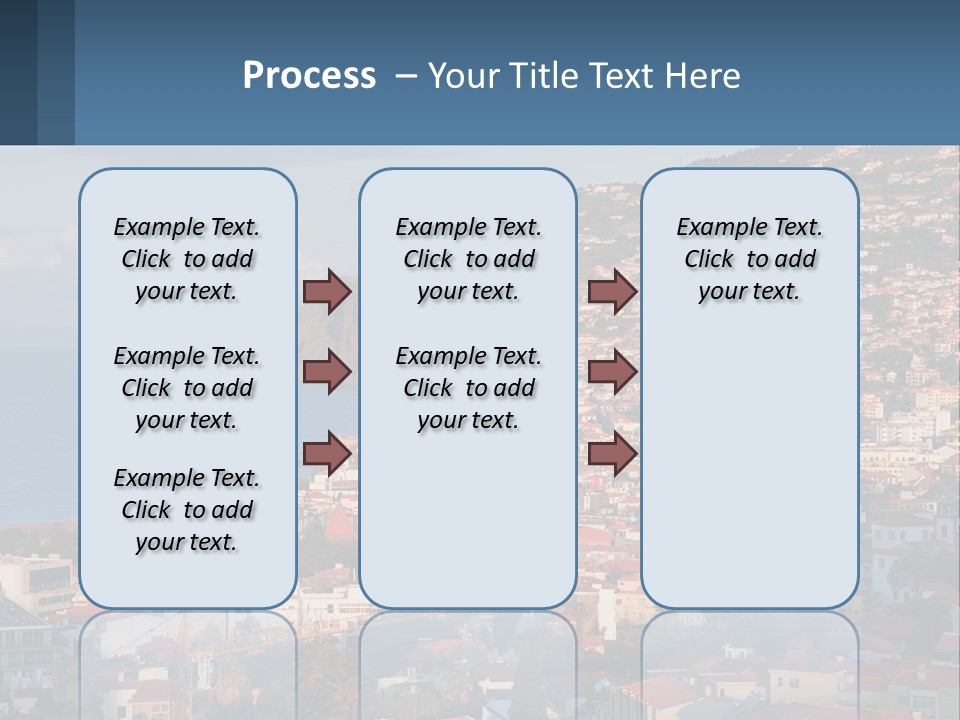 Process – Your Title Text Here

Example Text. Click to add your text.

Example Text. Click to add your text.

Example Text. Click to add your text.

Example Text. Click to add your text.

Example Text. Click to add your text.

Example Text. Click to add your text.